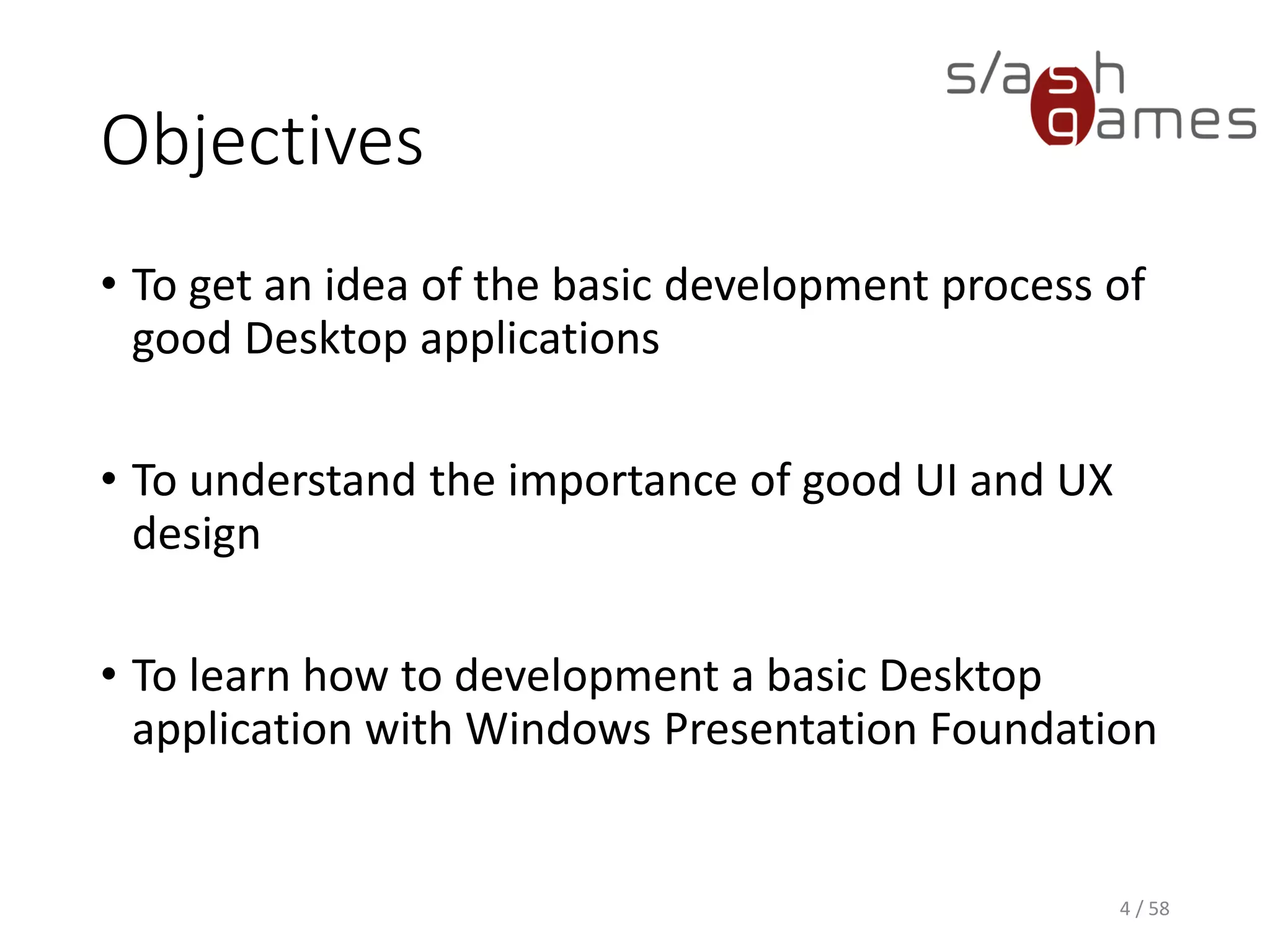 s/ash games

Objectives

• To get an idea of the basic development process of good Desktop applications

• To understand the importance of good UI and UX design

• To learn how to development a basic Desktop application with Windows Presentation Foundation

4 / 58